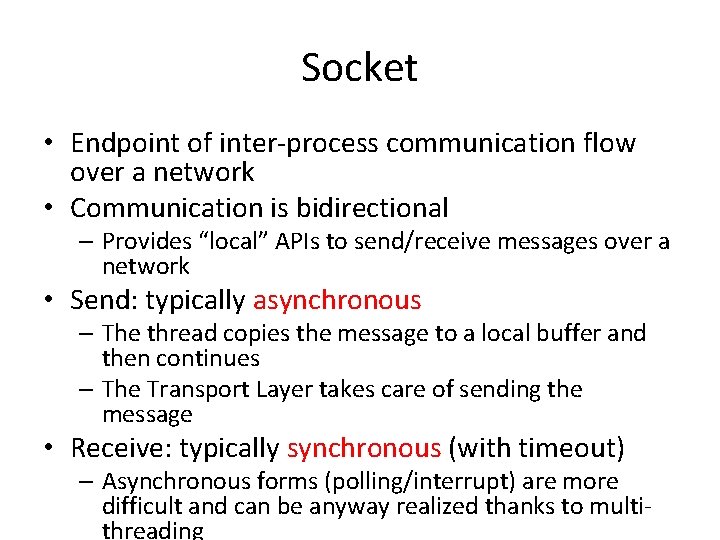 Socket

• Endpoint of inter-process communication flow over a network
• Communication is bidirectional
– Provides “local” APIs to send/receive messages over a network
• Send: typically asynchronous
– The thread copies the message to a local buffer and then continues
– The Transport Layer takes care of sending the message
• Receive: typically synchronous (with timeout)
– Asynchronous forms (polling/interrupt) are more difficult and can be anyway realized thanks to multi-threading